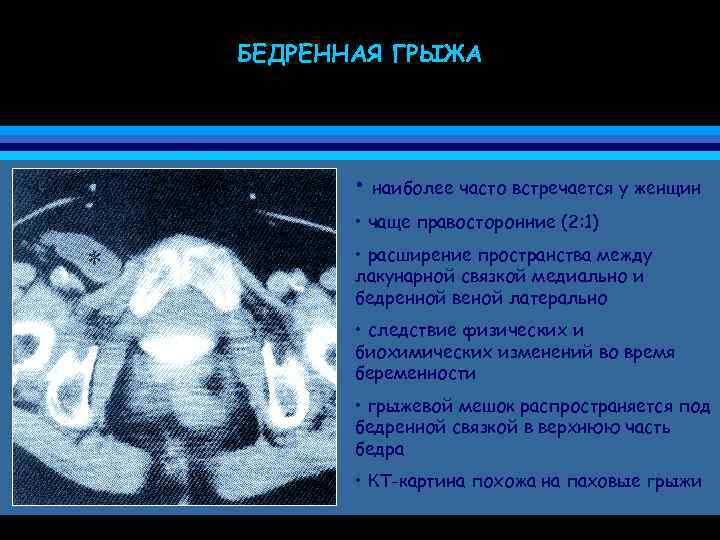 БЕДРЕННАЯ ГРЫЖА

*

• наиболее часто встречается у женщин

• чаще правосторонние (2:1)

• расширение пространства между лакунарной связкой медиально и бедренной веной латерально

• следствие физических и биохимических изменений во время беременности

• грыжевой мешок распространяется под бедренной связкой в верхнюю часть бедра

• КТ-картина похожа на паховые грыжи